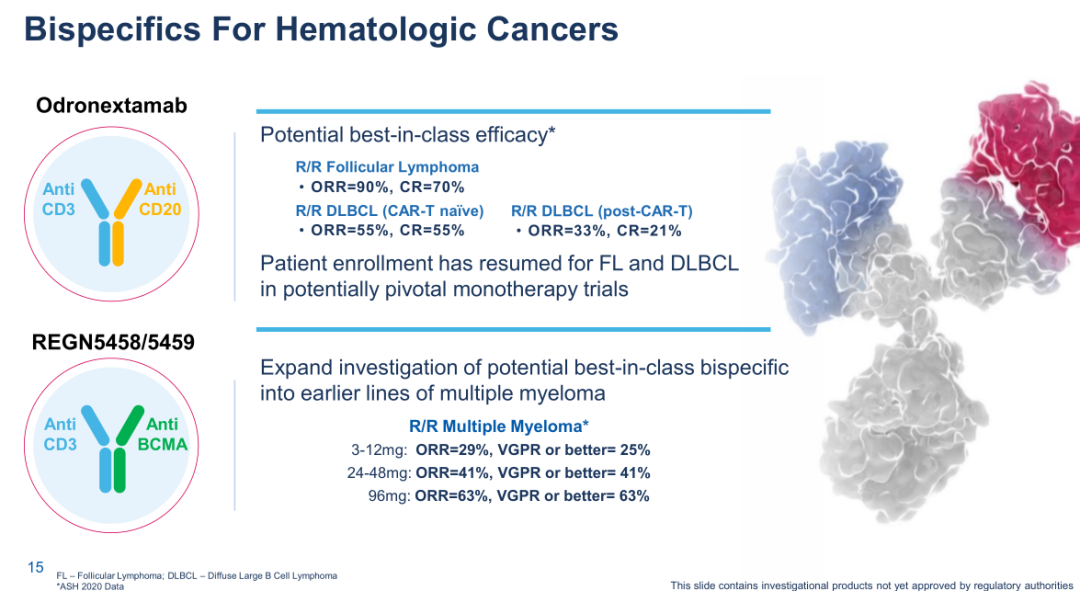 Bispecifics For Hematologic Cancers

Odronextamab

Anti CD3

Anti CD20

Potential best-in-class efficacy*

R/R Follicular Lymphoma
• ORR=90%, CR=70%

R/R DLBCL (CAR-T naïve)
• ORR=55%, CR=55%

R/R DLBCL (post-CAR-T)
• ORR=33%, CR=21%

Patient enrollment has resumed for FL and DLBCL in potentially pivotal monotherapy trials

REGN5458/5459

Anti CD3

Anti BCMA

Expand investigation of potential best-in-class bispecific into earlier lines of multiple myeloma

R/R Multiple Myeloma*
3-12mg: ORR=29%, VGPR or better= 25%
24-48mg: ORR=41%, VGPR or better= 41%
96mg: ORR=63%, VGPR or better= 63%

15

FL – Follicular Lymphoma; DLBCL – Diffuse Large B Cell Lymphoma
*ASH 2020 Data

This slide contains investigational products not yet approved by regulatory authorities